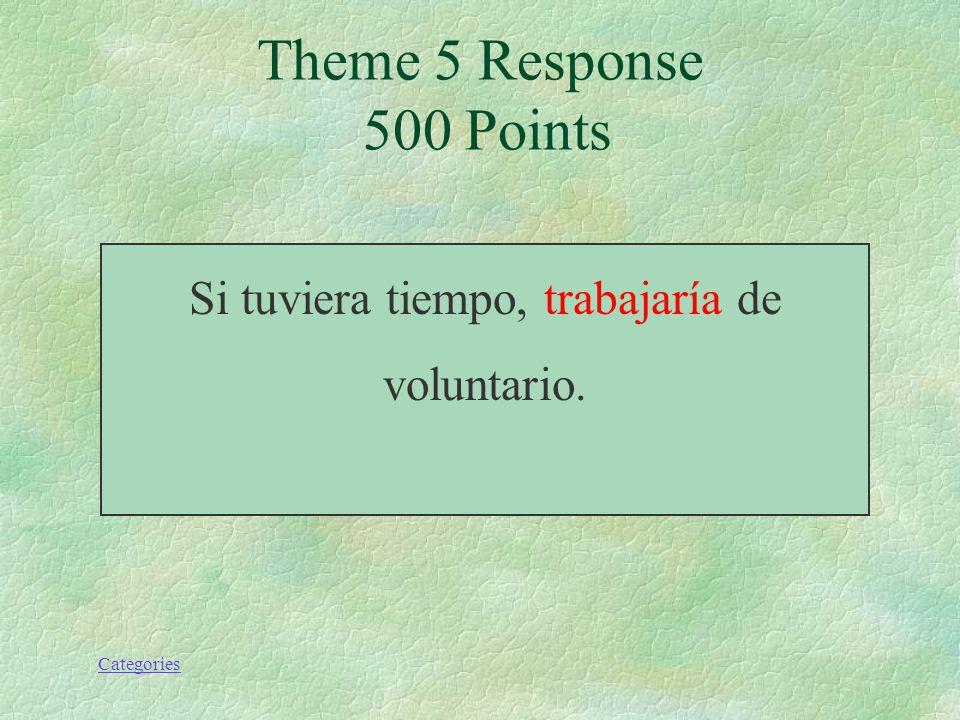 Theme 5 Response
500 Points

Si tuviera tiempo, trabajaría de voluntario.

Categories